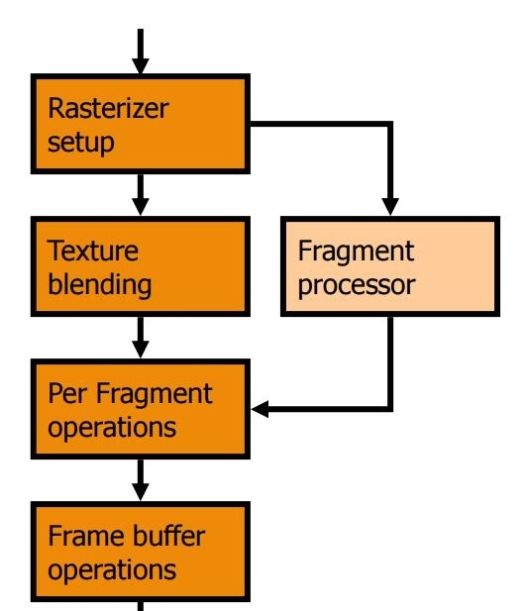 Rasterizer setup

Texture blending

Fragment processor

Per Fragment operations

Frame buffer operations